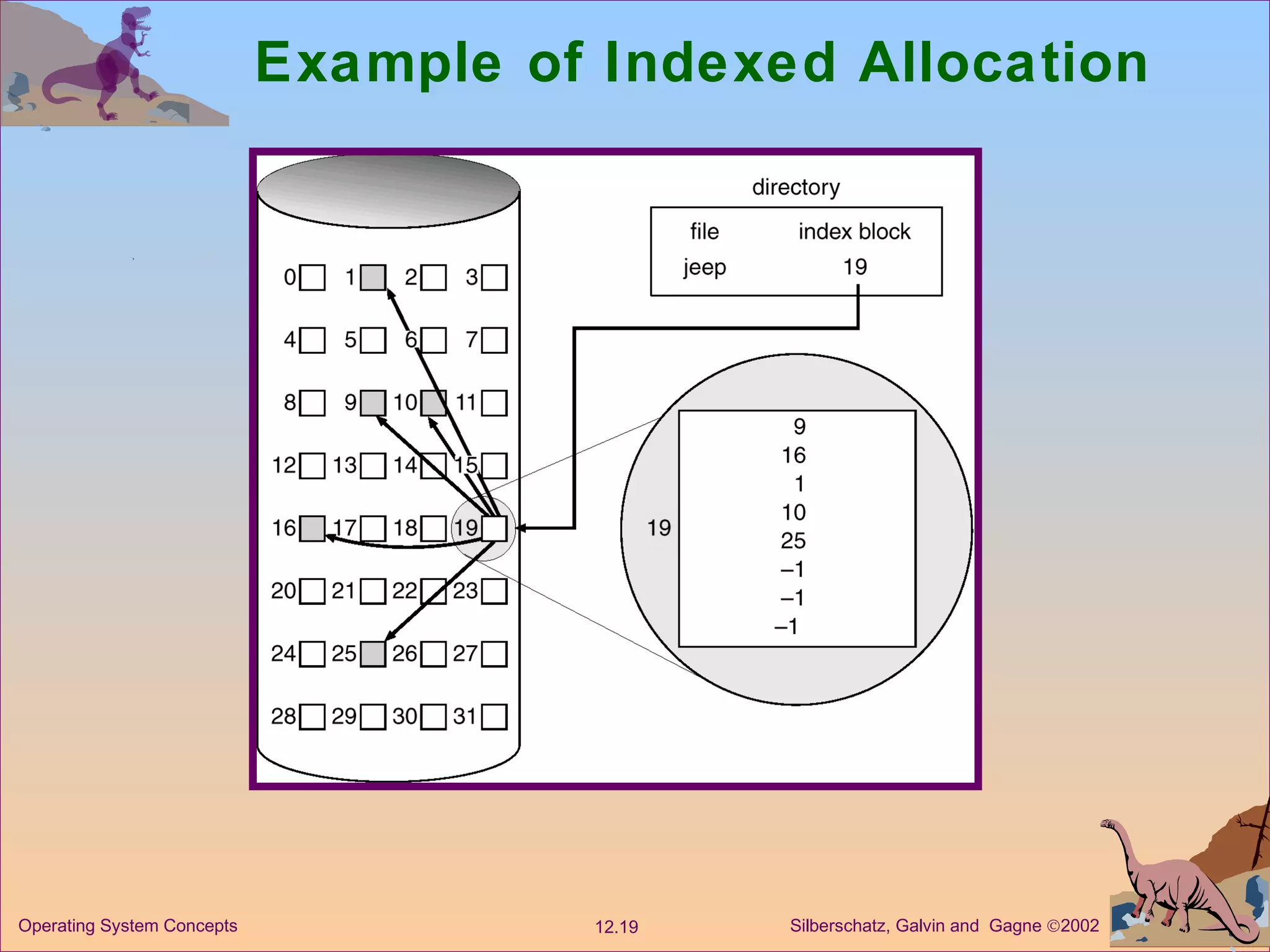 Example of Indexed Allocation

0 1 2 3
4 5 6 7
8 9 10 11
12 13 14 15
16 17 18 19
20 21 22 23
24 25 26 27
28 29 30 31

directory

| file | index block |
|---|---|
| jeep | 19 |

19

9
16
1
10
25
–1
–1
–1

Operating System Concepts
12.19
Silberschatz, Galvin and Gagne ©2002